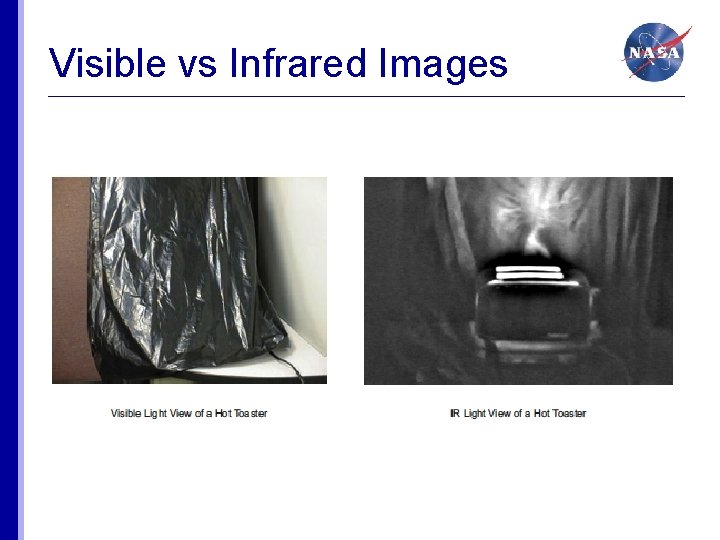 Visible vs Infrared Images

NASA

Visible Light View of a Hot Toaster

IR Light View of a Hot Toaster